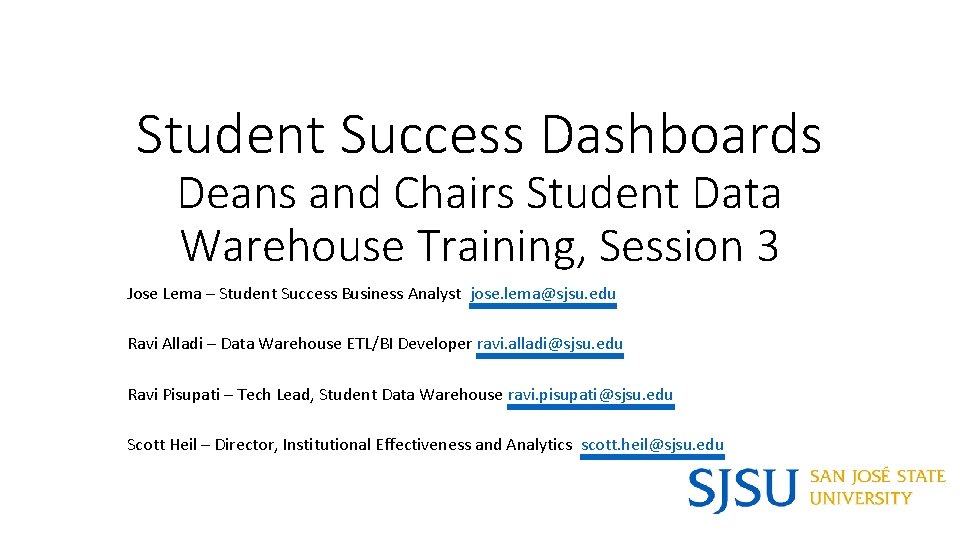 Student Success Dashboards
Deans and Chairs Student Data Warehouse Training, Session 3

Jose Lema – Student Success Business Analyst jose.lema@sjsu.edu

Ravi Alladi – Data Warehouse ETL/BI Developer ravi.alladi@sjsu.edu

Ravi Pisupati – Tech Lead, Student Data Warehouse ravi.pisupati@sjsu.edu

Scott Heil – Director, Institutional Effectiveness and Analytics scott.heil@sjsu.edu

SJSU SAN JOSÉ STATE UNIVERSITY